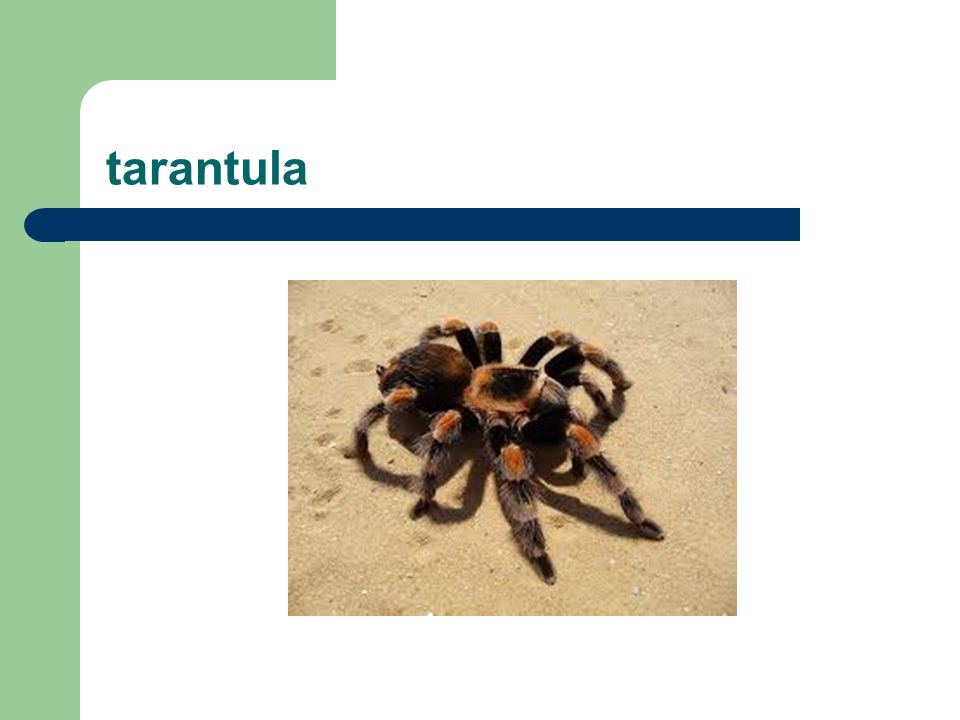 tarantula